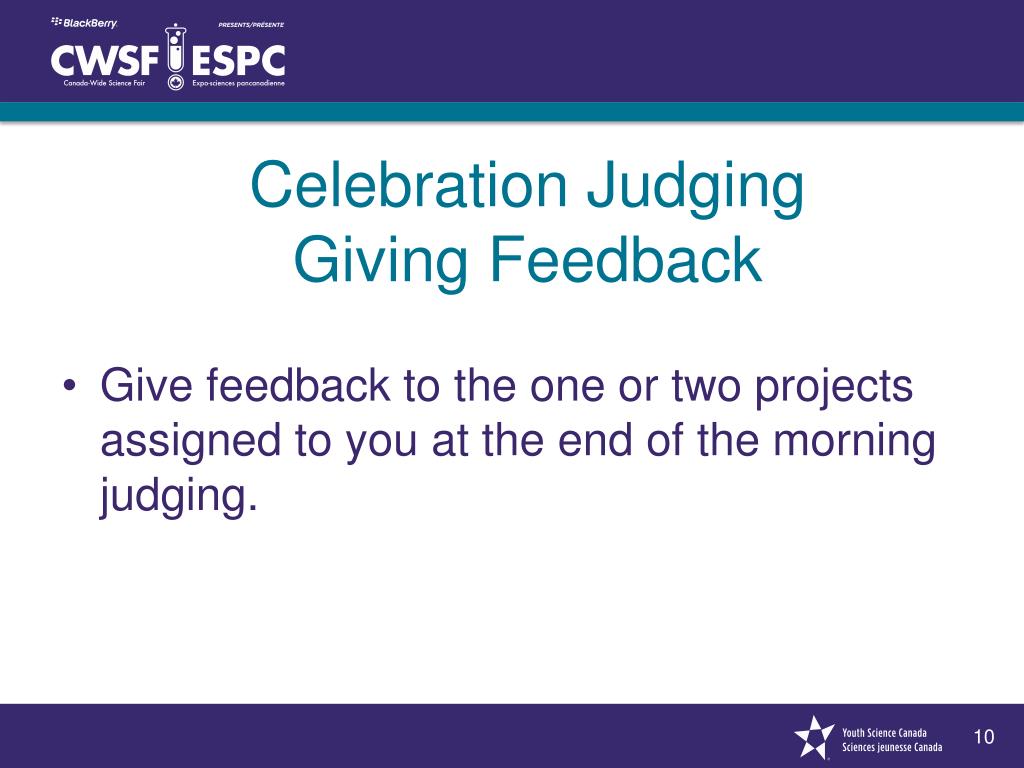 BlackBerry PRESENTS/PRÉSENTE
CWSF ESPC
Canada-Wide Science Fair Expo-sciences pancanadienne

Celebration Judging
Giving Feedback

• Give feedback to the one or two projects assigned to you at the end of the morning judging.

Youth Science Canada
Sciences jeunesse Canada

10